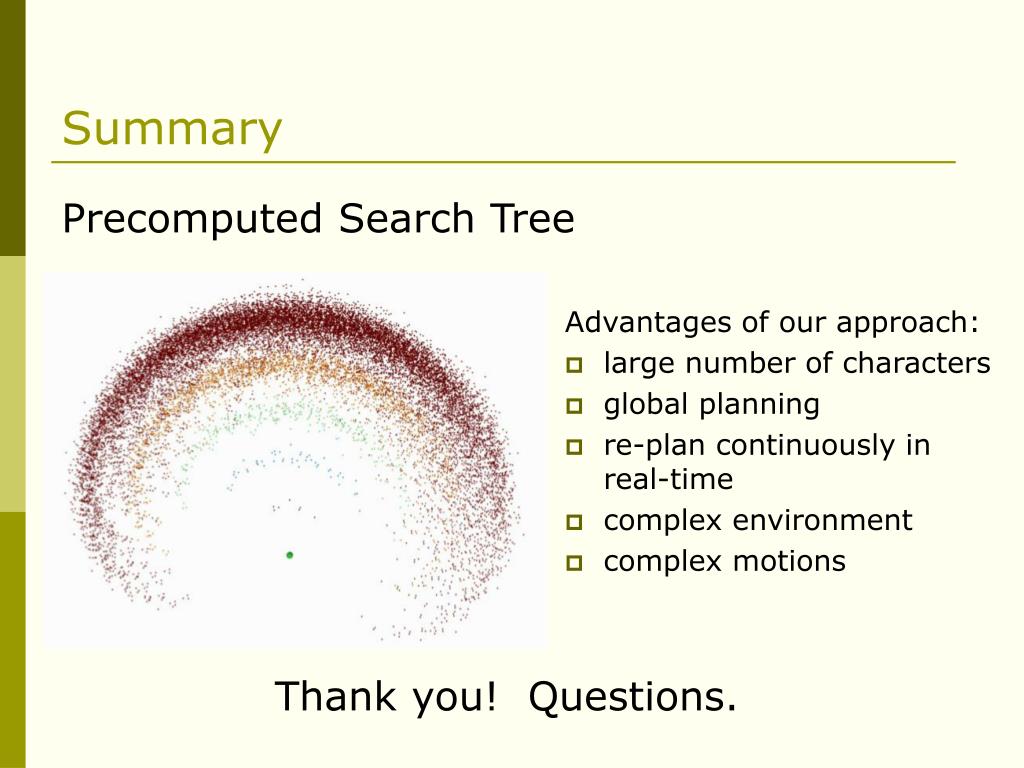 Summary

Precomputed Search Tree

Advantages of our approach:
- large number of characters
- global planning
- re-plan continuously in real-time
- complex environment
- complex motions

Thank you! Questions.